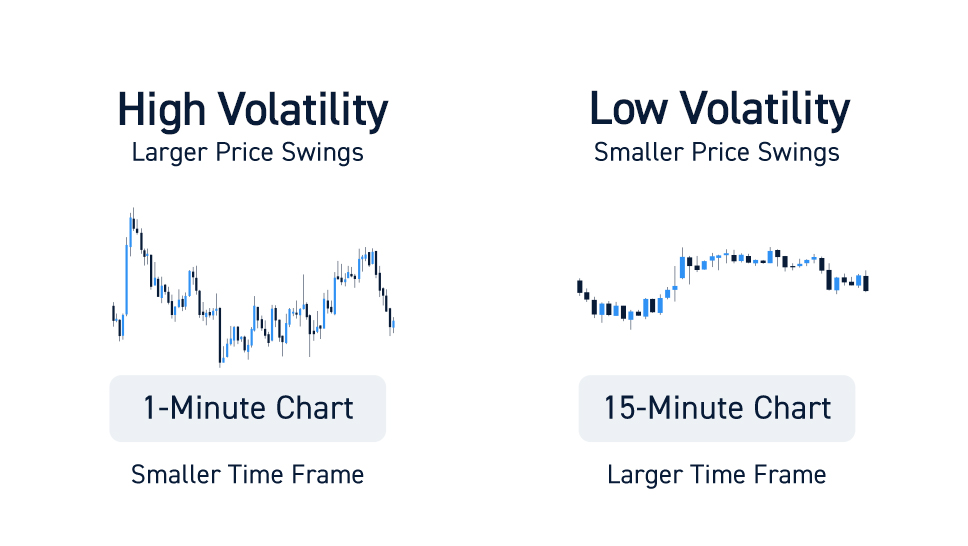 High Volatility
Larger Price Swings

1-Minute Chart

Smaller Time Frame

Low Volatility
Smaller Price Swings

15-Minute Chart

Larger Time Frame